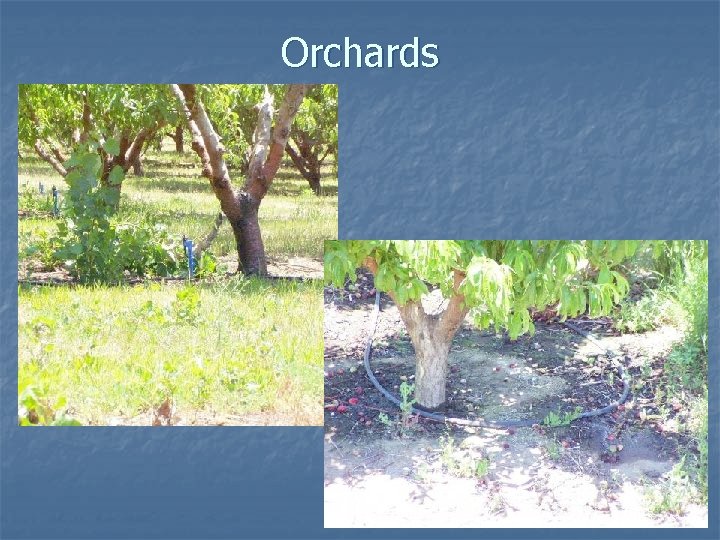 Orchards